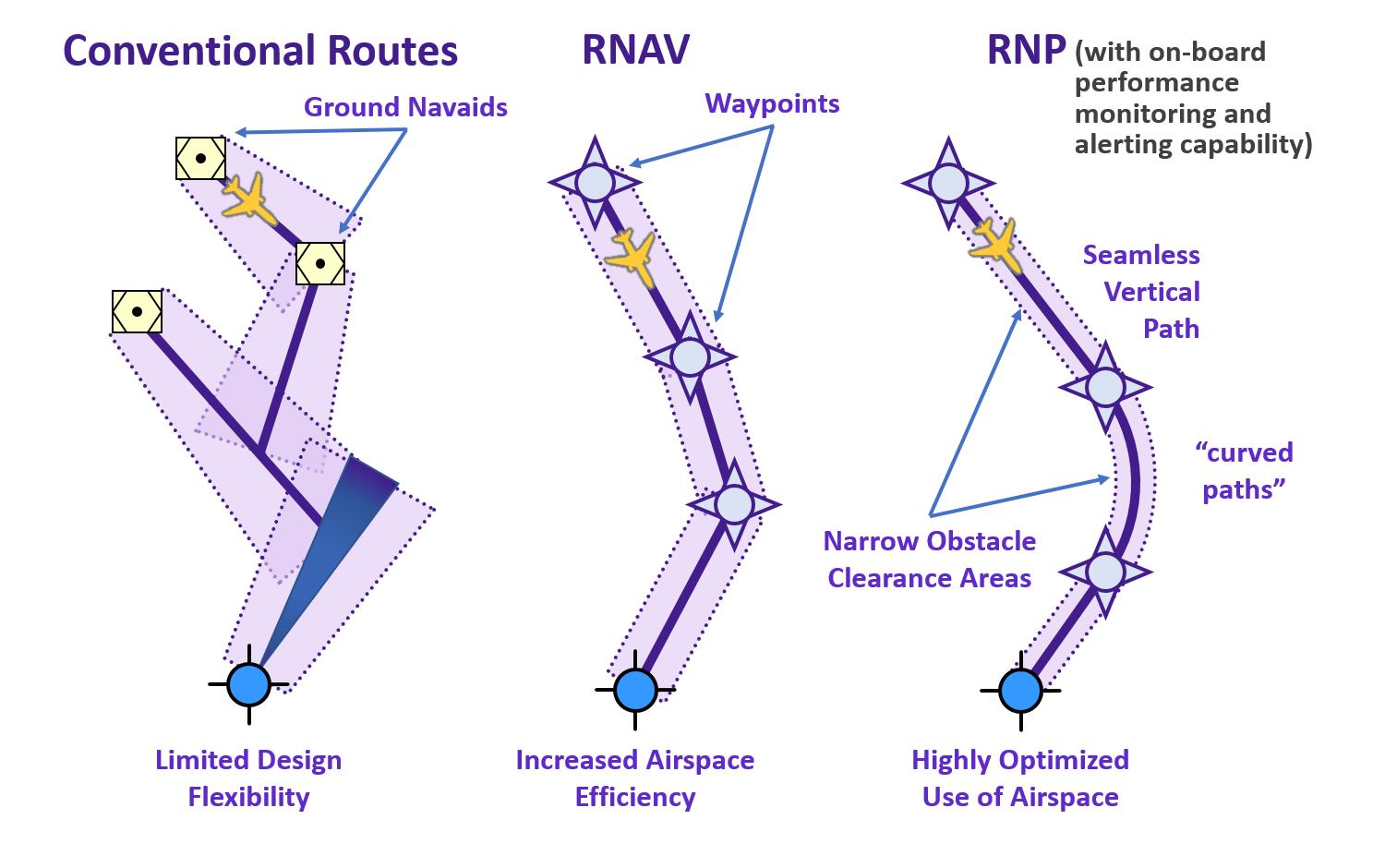 Conventional Routes

Ground Navaids

Limited Design Flexibility

RNAV

Waypoints

Increased Airspace Efficiency

RNP (with on-board performance monitoring and alerting capability)

Seamless Vertical Path

"curved paths"

Narrow Obstacle Clearance Areas

Highly Optimized Use of Airspace